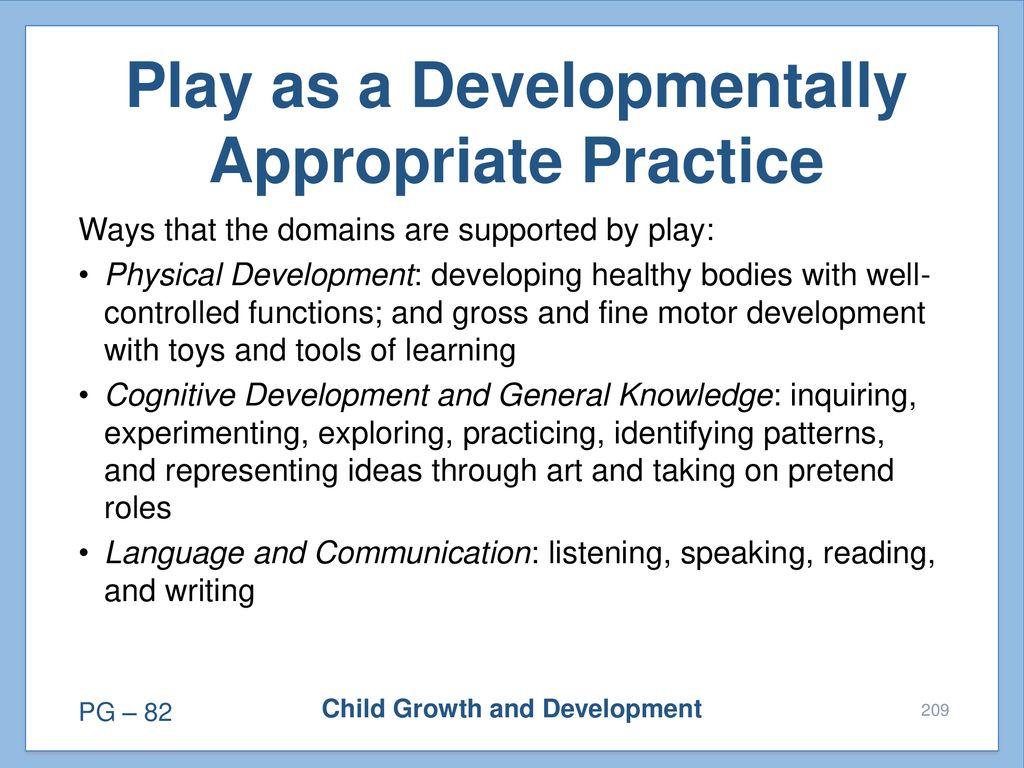 Play as a Developmentally Appropriate Practice

Ways that the domains are supported by play:

• Physical Development: developing healthy bodies with well-controlled functions; and gross and fine motor development with toys and tools of learning

• Cognitive Development and General Knowledge: inquiring, experimenting, exploring, practicing, identifying patterns, and representing ideas through art and taking on pretend roles

• Language and Communication: listening, speaking, reading, and writing

PG – 82

Child Growth and Development

209